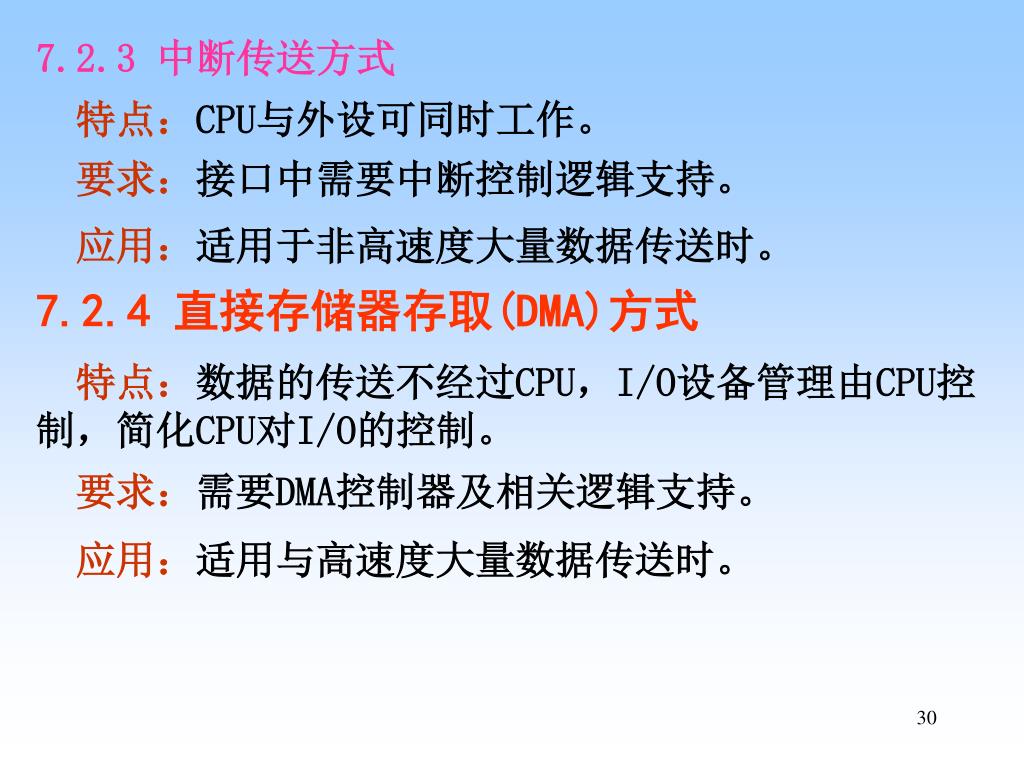 7.2.3 中断传送方式

特点：CPU与外设可同时工作。

要求：接口中需要中断控制逻辑支持。

应用：适用于非高速度大量数据传送时。

7.2.4 直接存储器存取(DMA)方式

特点：数据的传送不经过CPU，I/O设备管理由CPU控制，简化CPU对I/O的控制。

要求：需要DMA控制器及相关逻辑支持。

应用：适用与高速度大量数据传送时。

30